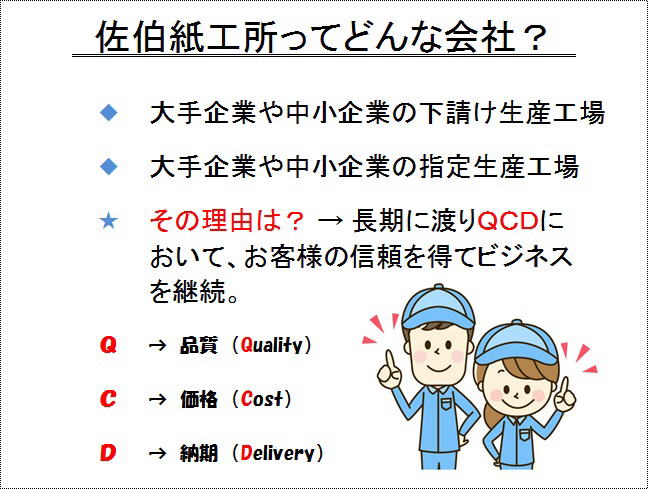 佐伯紙工所ってどんな会社？

◆ 大手企業や中小企業の下請け生産工場

◆ 大手企業や中小企業の指定生産工場

★ その理由は？ → 長期に渡りQCDにおいて、お客様の信頼を得てビジネスを継続。

Q → 品質（Quality）

C → 価格（Cost）

D → 納期（Delivery）